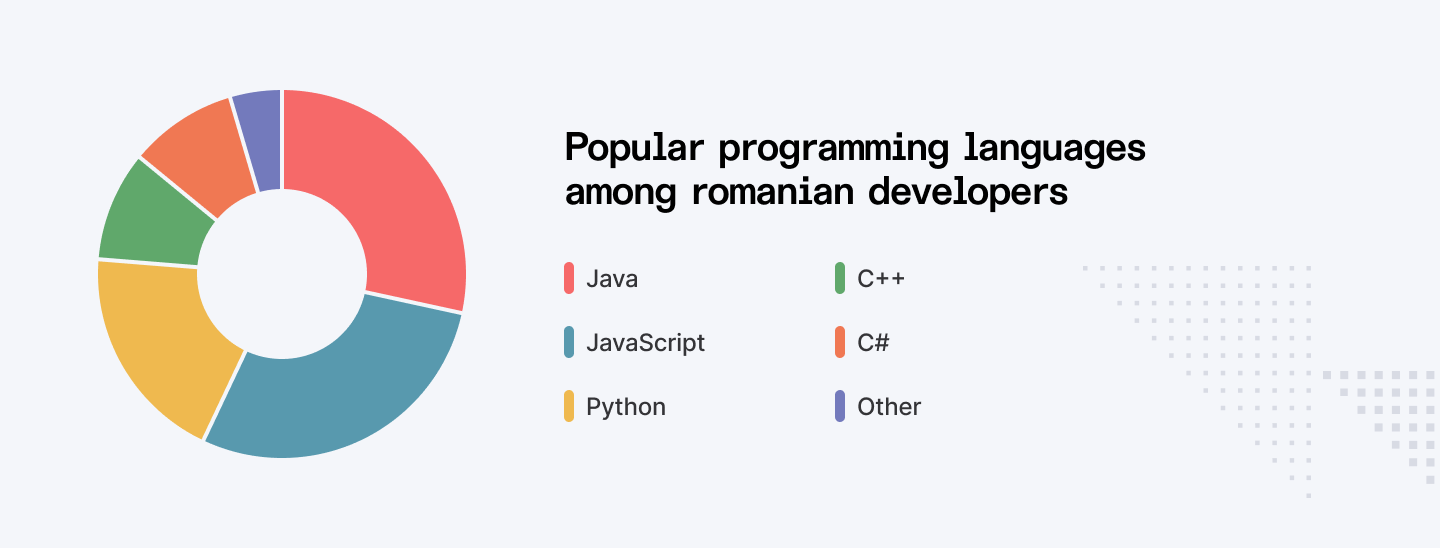 Popular programming languages among romanian developers

Java
JavaScript
Python
C++
C#
Other